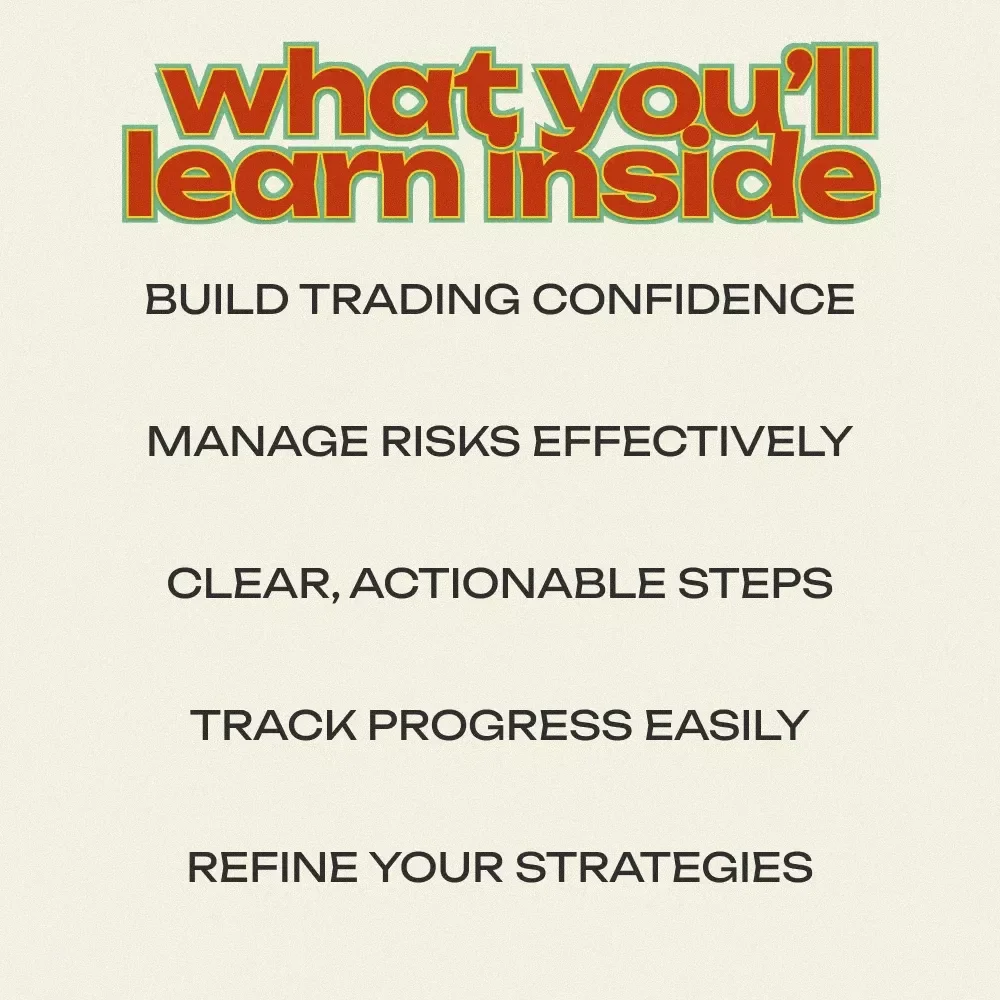 what you'll learn inside

BUILD TRADING CONFIDENCE

MANAGE RISKS EFFECTIVELY

CLEAR, ACTIONABLE STEPS

TRACK PROGRESS EASILY

REFINE YOUR STRATEGIES